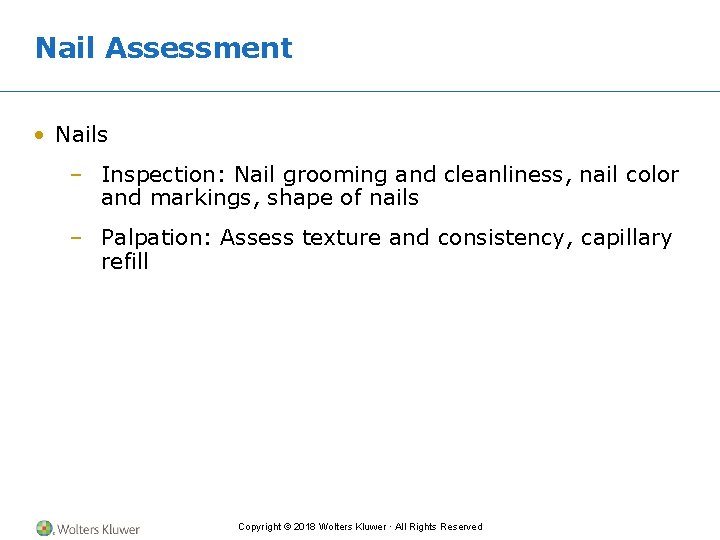 Nail Assessment

• Nails

– Inspection: Nail grooming and cleanliness, nail color and markings, shape of nails

– Palpation: Assess texture and consistency, capillary refill

Wolters Kluwer

Copyright © 2018 Wolters Kluwer · All Rights Reserved